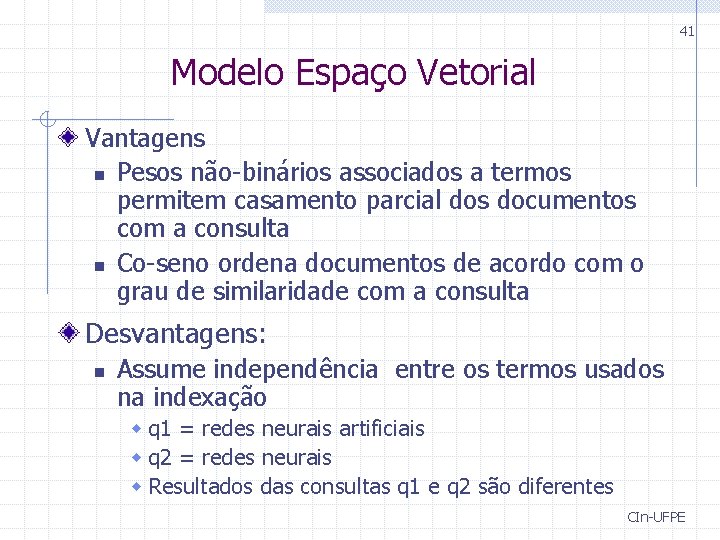 41

Modelo Espaço Vetorial

Vantagens

Pesos não-binários associados a termos permitem casamento parcial dos documentos com a consulta

Co-seno ordena documentos de acordo com o grau de similaridade com a consulta

Desvantagens:

Assume independência entre os termos usados na indexação

q1 = redes neurais artificiais

q2 = redes neurais

Resultados das consultas q1 e q2 são diferentes

CIn-UFPE